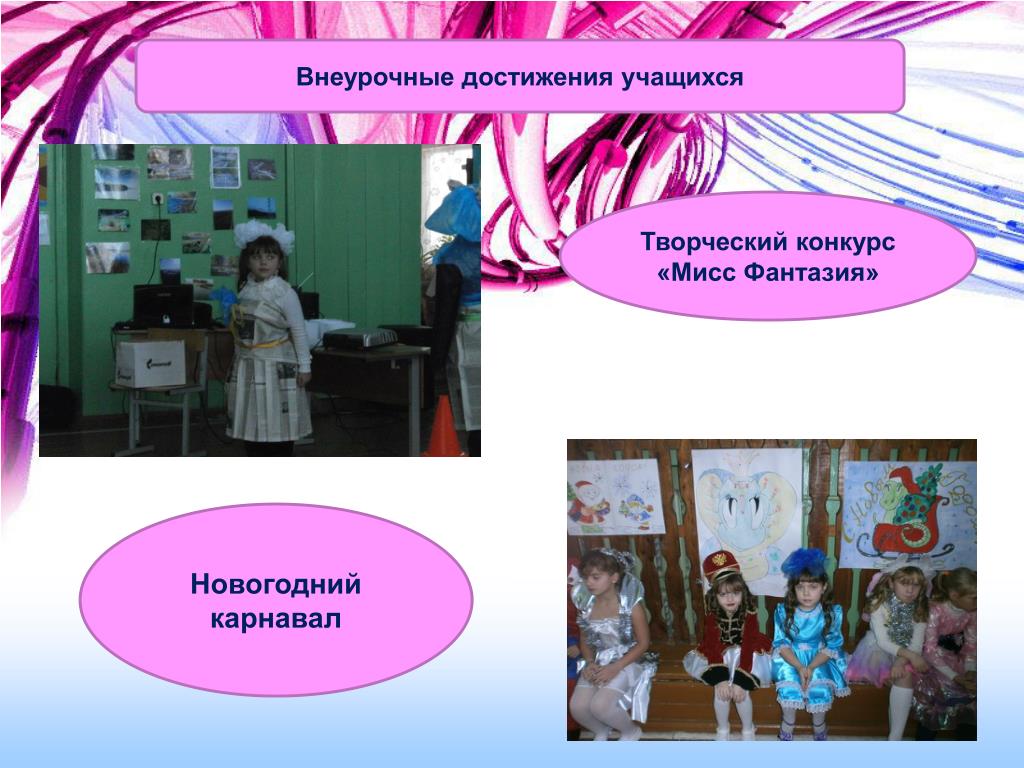 Внеурочные достижения учащихся

Творческий конкурс «Мисс Фантазия»

Новогодний карнавал